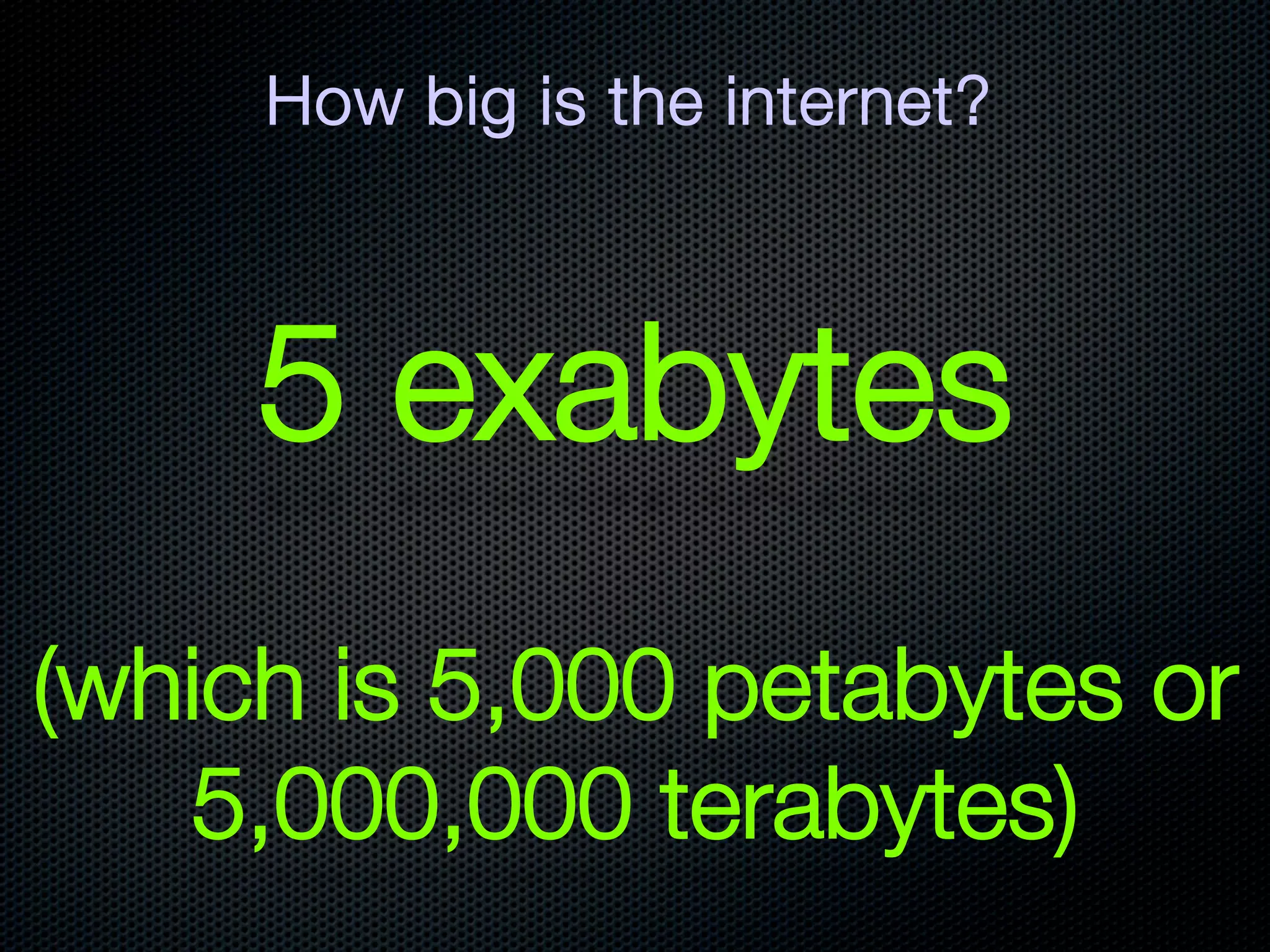 How big is the internet?

5 exabytes

(which is 5,000 petabytes or 5,000,000 terabytes)